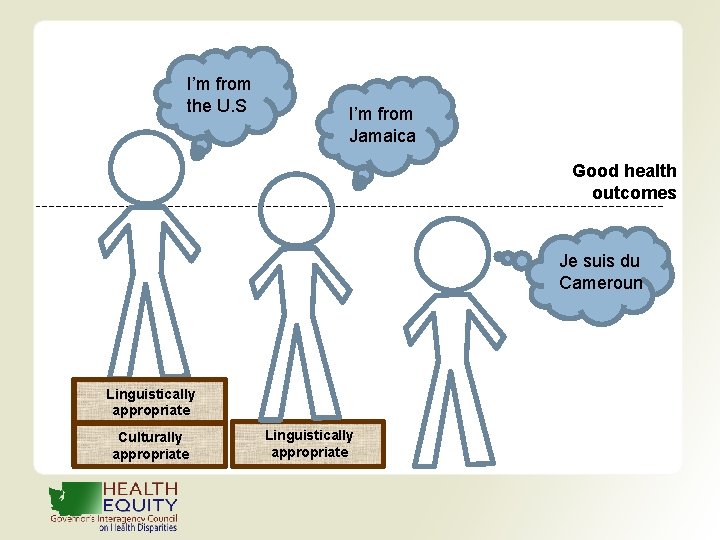 I'm from the U.S

I'm from Jamaica

Good health outcomes

Je suis du Cameroun

Linguistically appropriate

Culturally appropriate

Linguistically appropriate

HEALTH EQUITY
Governor's Interagency Council on Health Disparities